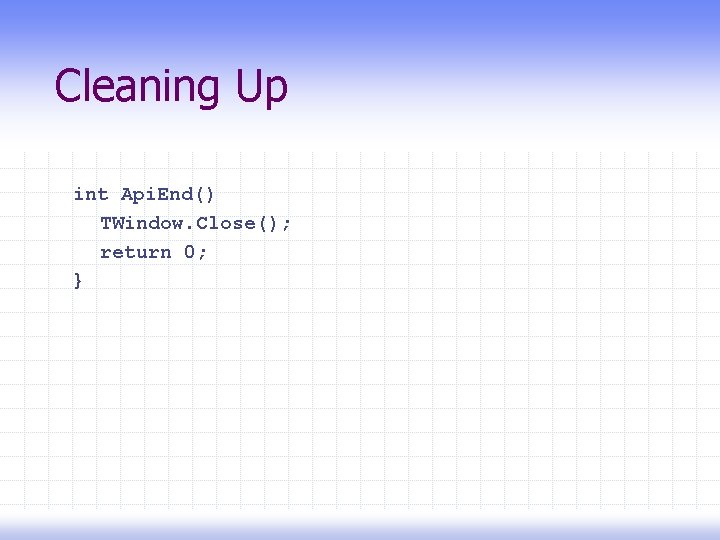 Cleaning Up

int ApiEnd()
TWindow.Close();
return 0;
}